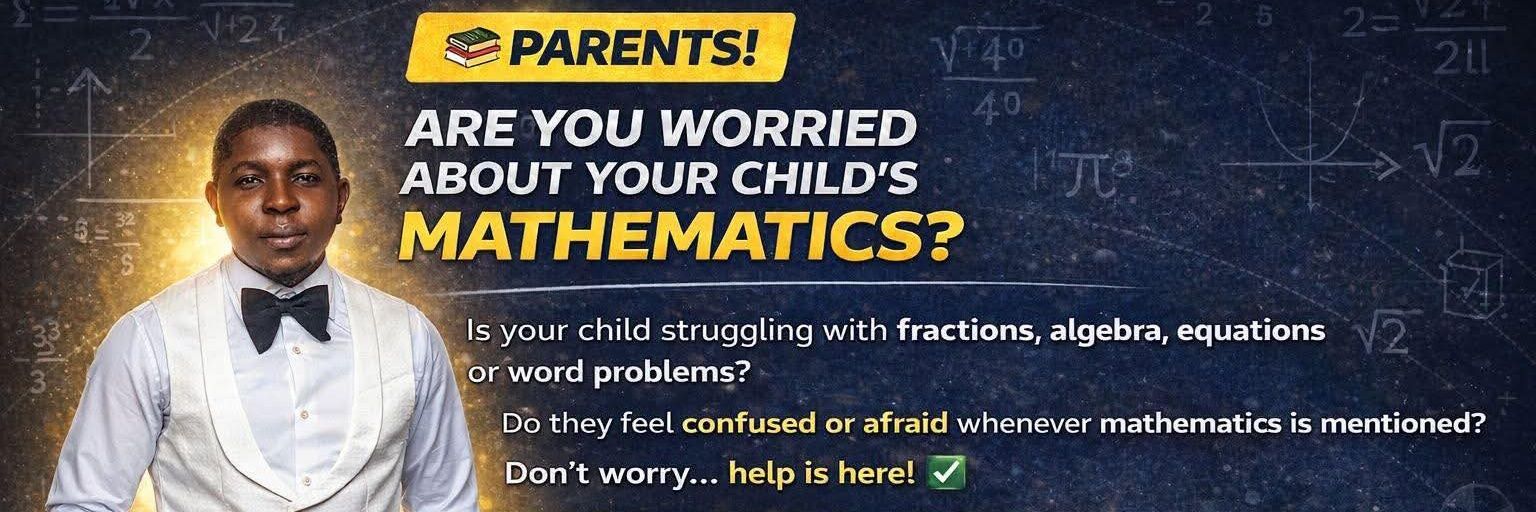 PARENTS!

ARE YOU WORRIED ABOUT YOUR CHILD'S MATHEMATICS?

Is your child struggling with fractions, algebra, equations or word problems?

Do they feel confused or afraid whenever mathematics is mentioned?

Don't worry... help is here! ✅